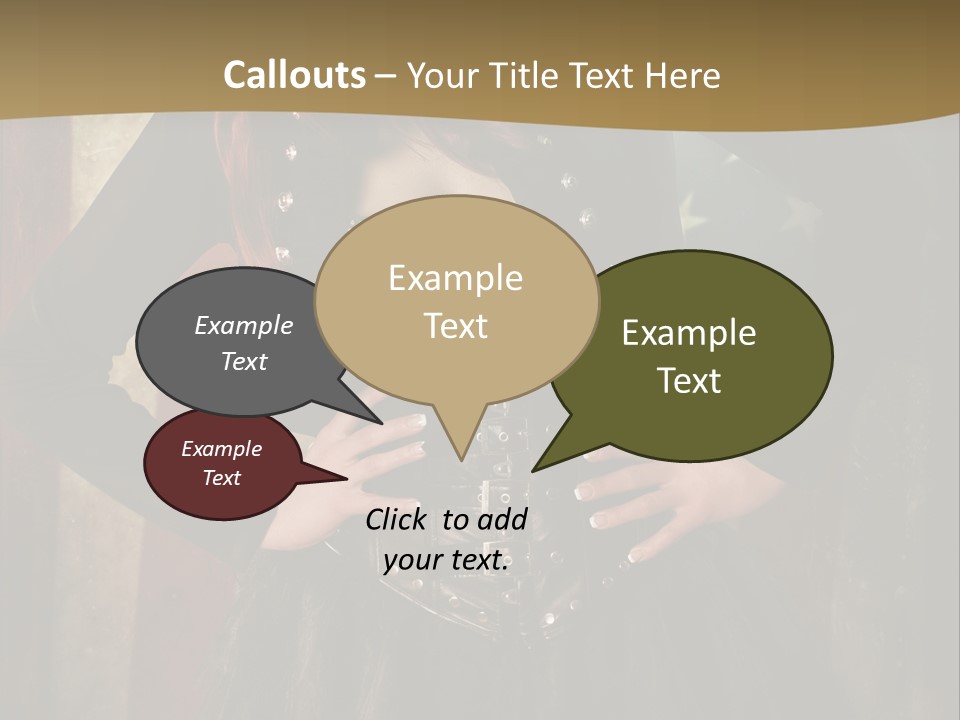 Callouts – Your Title Text Here

Example Text

Example Text

Example Text

Example Text

Click to add your text.